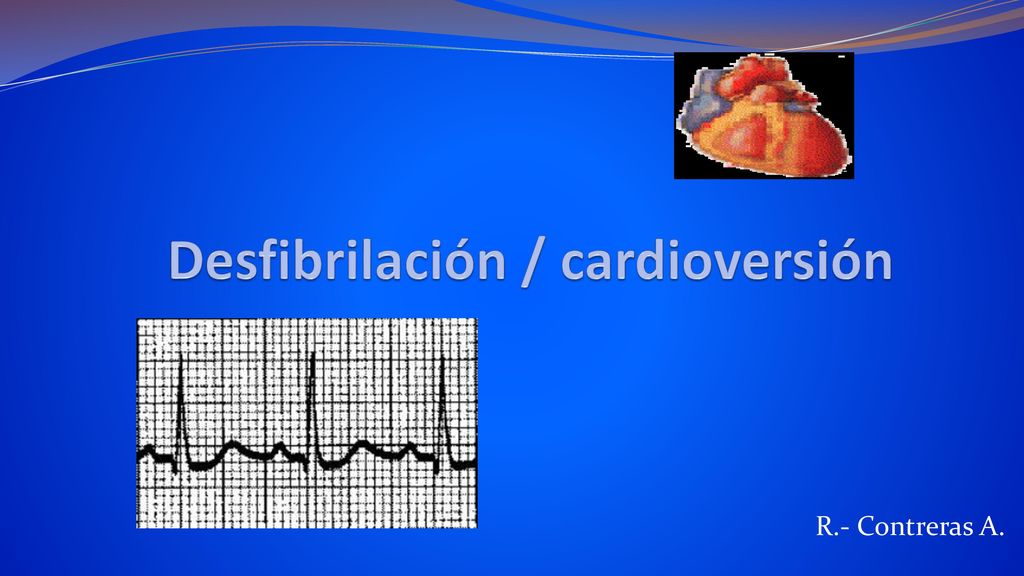 Desfibrilación / cardioversión

R.- Contreras A.